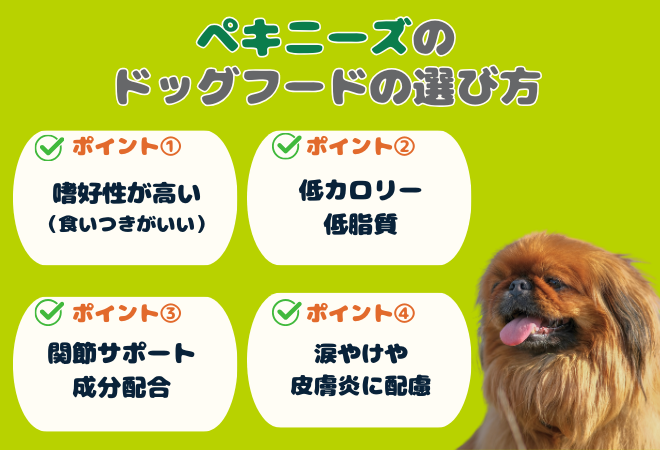 ペキニーズの
ドッグフードの選び方

ポイント①
嗜好性が高い
（食いつきがいい）

ポイント②
低カロリー
低脂質

ポイント③
関節サポート
成分配合

ポイント④
涙やけや
皮膚炎に配慮